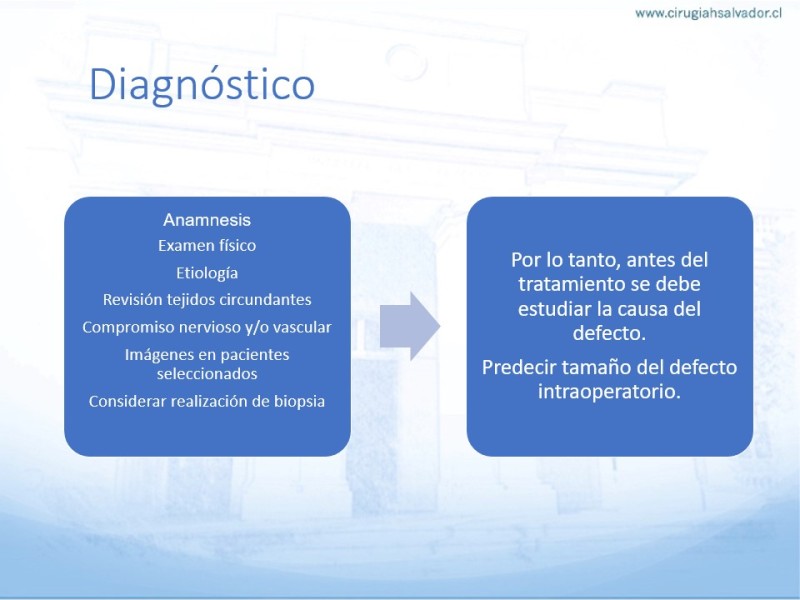 www.cirugiahsalvador.cl

Diagnóstico

Anamnesis
Examen físico
Etiología
Revisión tejidos circundantes
Compromiso nervioso y/o vascular
Imágenes en pacientes seleccionados
Considerar realización de biopsia

Por lo tanto, antes del tratamiento se debe estudiar la causa del defecto.

Predecir tamaño del defecto intraoperatorio.